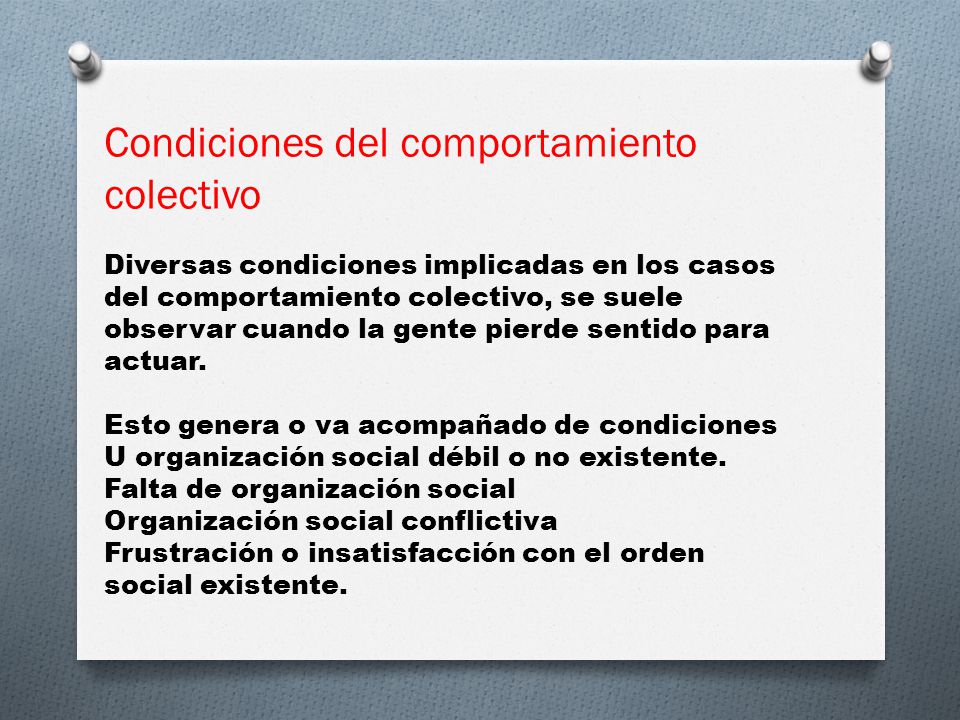 Condiciones del comportamiento colectivo

Diversas condiciones implicadas en los casos del comportamiento colectivo, se suele observar cuando la gente pierde sentido para actuar.

Esto genera o va acompañado de condiciones
U organización social débil o no existente.
Falta de organización social
Organización social conflictiva
Frustración o insatisfacción con el orden social existente.